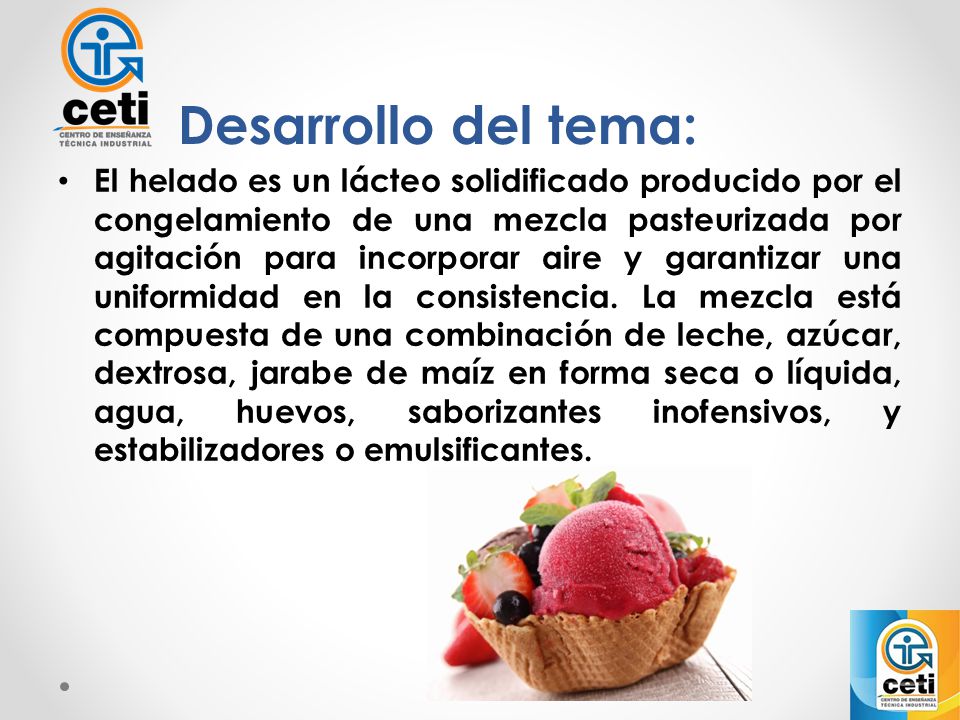 ceti
CENTRO DE ENSEÑANZA TÉCNICA INDUSTRIAL

Desarrollo del tema:

• El helado es un lácteo solidificado producido por el congelamiento de una mezcla pasteurizada por agitación para incorporar aire y garantizar una uniformidad en la consistencia. La mezcla está compuesta de una combinación de leche, azúcar, dextrosa, jarabe de maíz en forma seca o líquida, agua, huevos, saborizantes inofensivos, y estabilizadores o emulsificantes.

ceti
CENTRO DE ENSEÑANZA TÉCNICA INDUSTRIAL